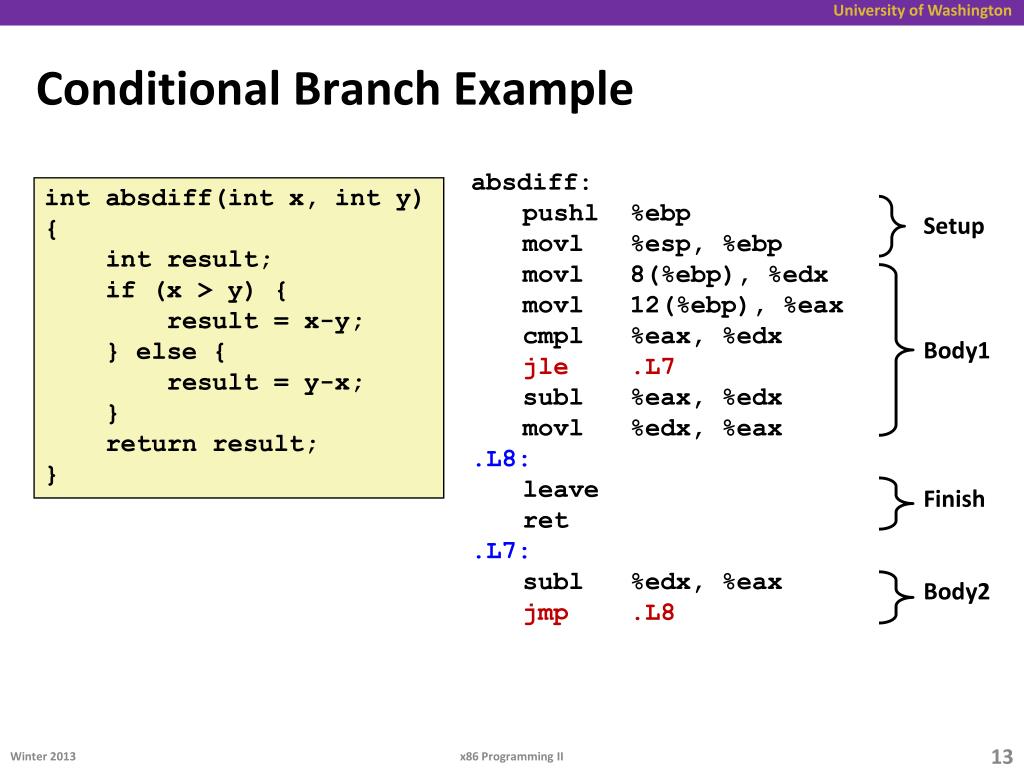 University of Washington

Conditional Branch Example

int absdiff(int x, int y)
{
    int result;
    if (x > y) {
        result = x-y;
    } else {
        result = y-x;
    }
    return result;
}

absdiff:
    pushl  %ebp
    movl   %esp, %ebp
    movl   8(%ebp), %edx
    movl   12(%ebp), %eax
    cmpl   %eax, %edx
    jle    .L7
    subl   %eax, %edx
    movl   %edx, %eax
.L8:
    leave
    ret
.L7:
    subl   %edx, %eax
    jmp    .L8

Setup

Body1

Finish

Body2

Winter 2013

x86 Programming II

13